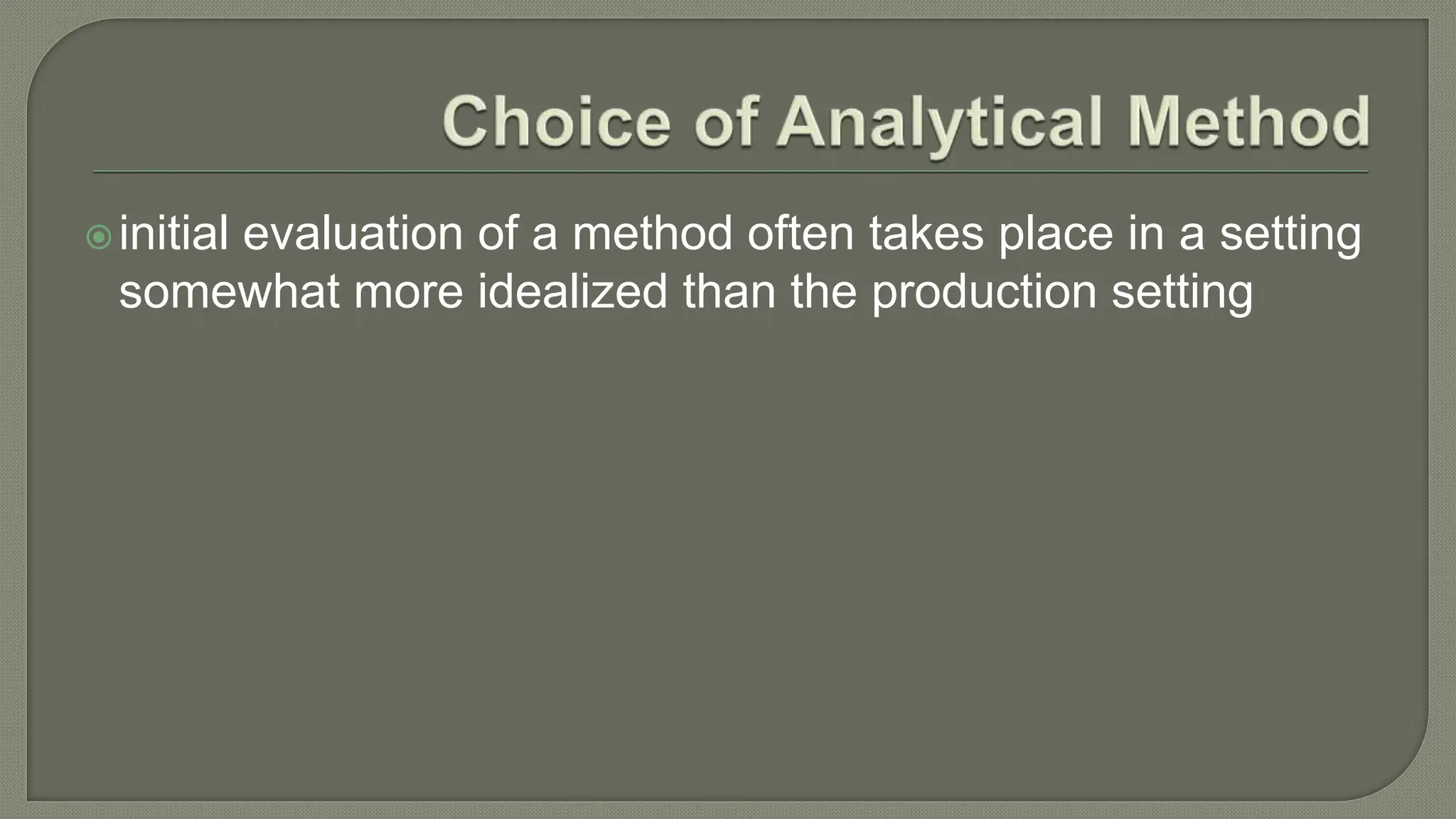 Choice of Analytical Method

initial evaluation of a method often takes place in a setting somewhat more idealized than the production setting